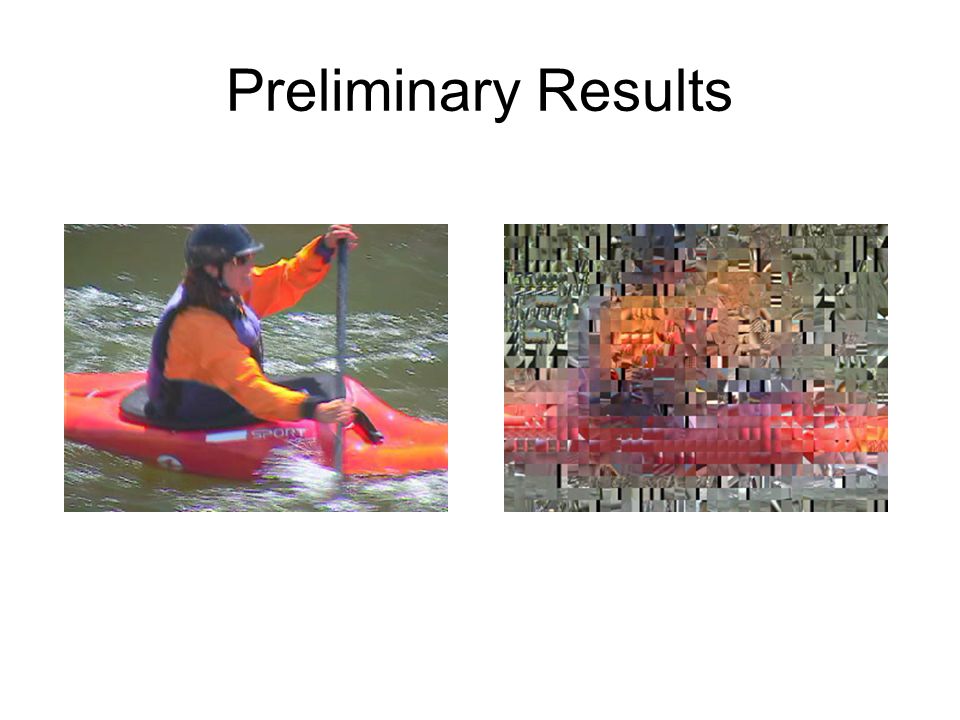 Preliminary Results

SPORT